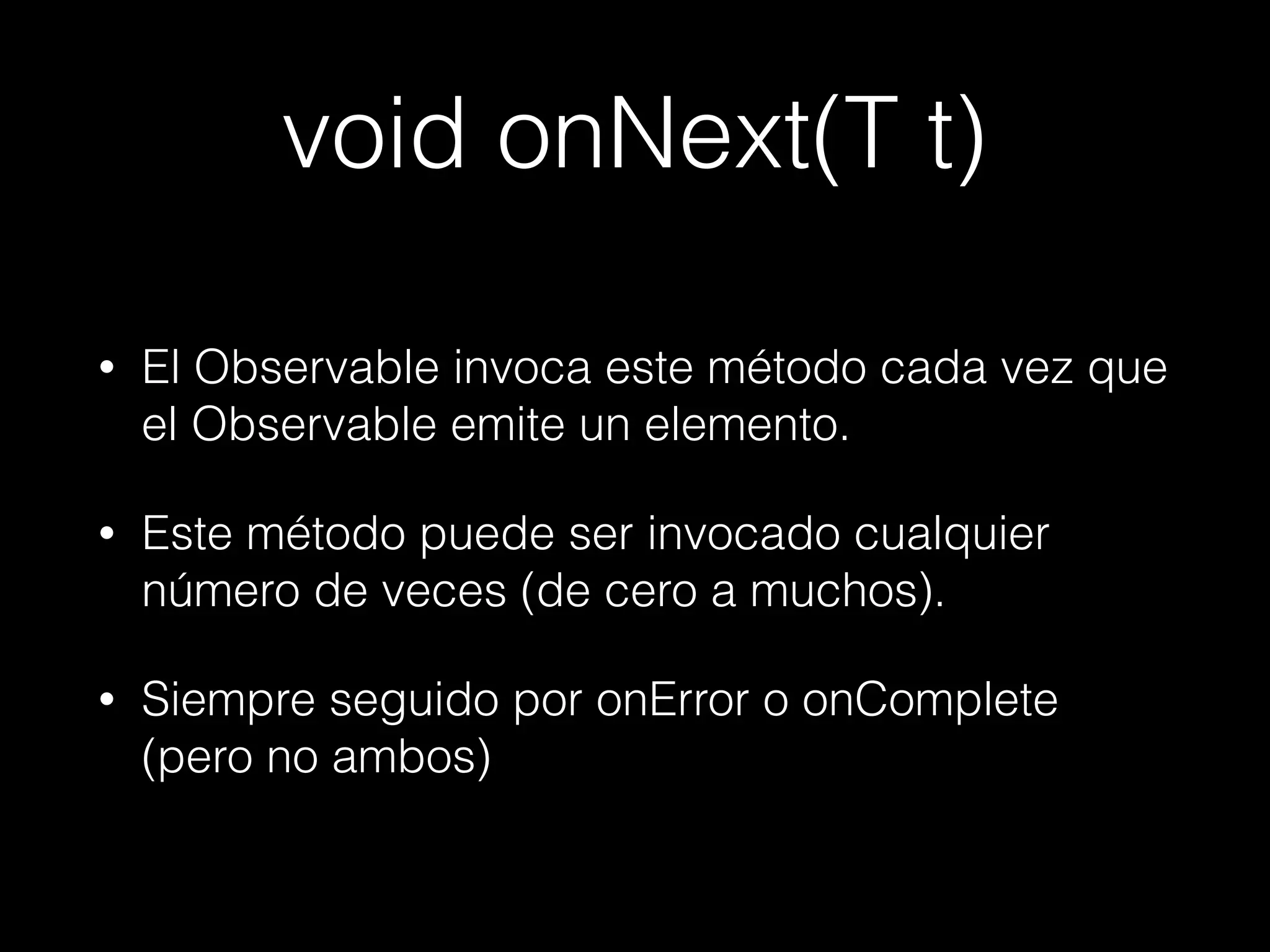 void onNext(T t)

• El Observable invoca este método cada vez que el Observable emite un elemento.

• Este método puede ser invocado cualquier número de veces (de cero a muchos).

• Siempre seguido por onError o onComplete (pero no ambos)